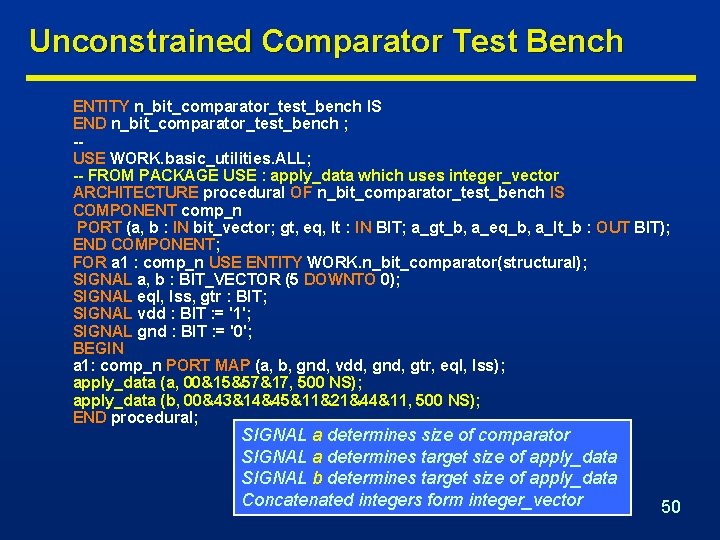 Unconstrained Comparator Test Bench

ENTITY n_bit_comparator_test_bench IS
END n_bit_comparator_test_bench ;
--
USE WORK.basic_utilities.ALL;
-- FROM PACKAGE USE : apply_data which uses integer_vector
ARCHITECTURE procedural OF n_bit_comparator_test_bench IS
COMPONENT comp_n
PORT (a, b : IN bit_vector; gt, eq, lt : IN BIT; a_gt_b, a_eq_b, a_lt_b : OUT BIT);
END COMPONENT;
FOR a1 : comp_n USE ENTITY WORK.n_bit_comparator(structural);
SIGNAL a, b : BIT_VECTOR (5 DOWNTO 0);
SIGNAL eql, lss, gtr : BIT;
SIGNAL vdd : BIT := '1';
SIGNAL gnd : BIT := '0';
BEGIN
a1: comp_n PORT MAP (a, b, gnd, vdd, gnd, gtr, eql, lss);
apply_data (a, 00&15&57&17, 500 NS);
apply_data (b, 00&43&14&45&11&21&44&11, 500 NS);
END procedural;

SIGNAL a determines size of comparator
SIGNAL a determines target size of apply_data
SIGNAL b determines target size of apply_data
Concatenated integers form integer_vector

50